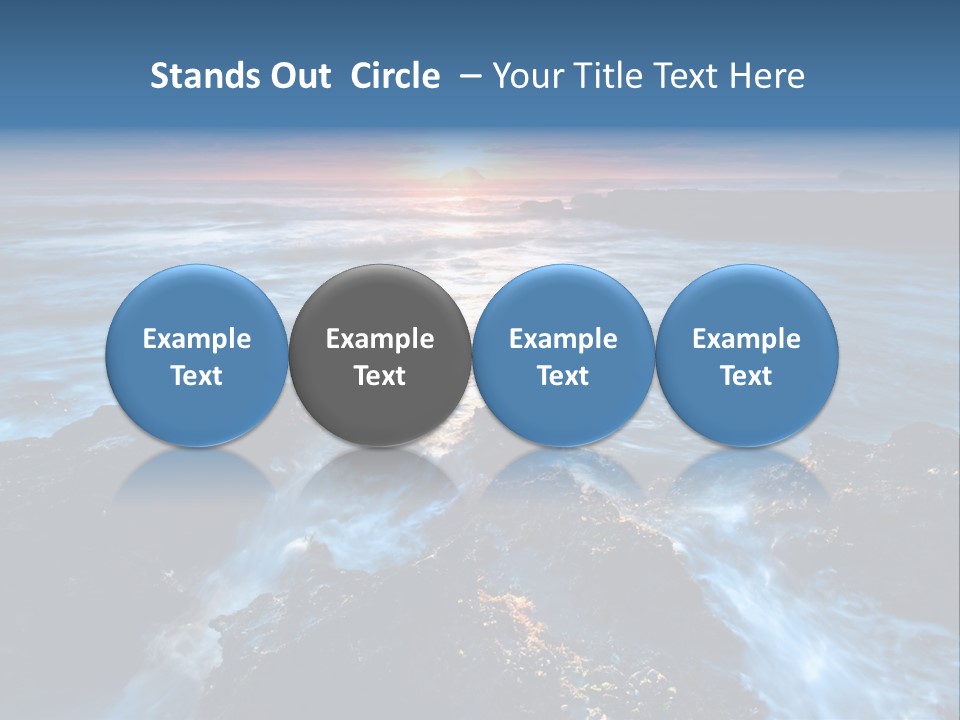 Stands Out Circle – Your Title Text Here

Example Text

Example Text

Example Text

Example Text